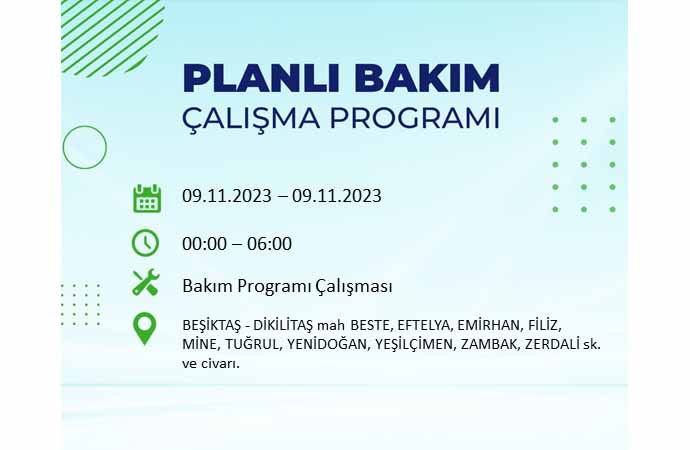 PLANLI BAKIM
ÇALIŞMA PROGRAMI

09.11.2023 – 09.11.2023

00:00 – 06:00

Bakım Programı Çalışması

BEŞİKTAŞ - DİKİLİTAŞ mah BESTE, EFTELYA, EMİRHAN, FİLİZ, MİNE, TUĞRUL, YENİDOĞAN, YEŞİLÇİMEN, ZAMBAK, ZERDALİ sk. ve civarı.